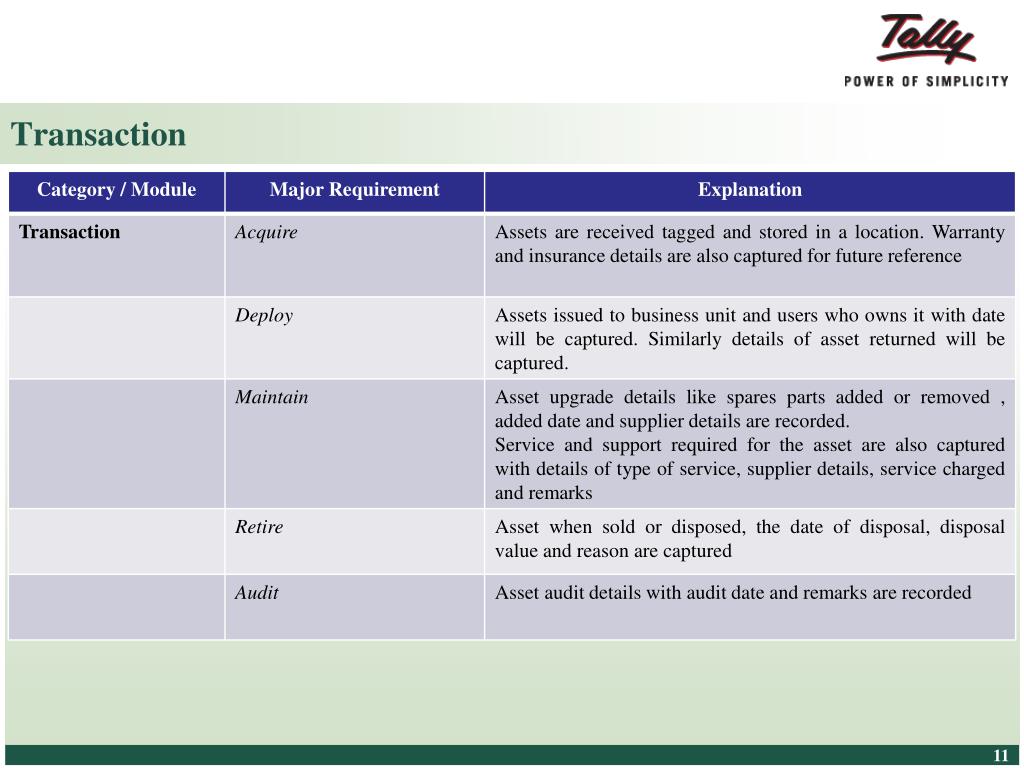 Tally
POWER OF SIMPLICITY

Transaction

| Category / Module | Major Requirement | Explanation |
|---|---|---|
| Transaction | Acquire | Assets are received tagged and stored in a location. Warranty and insurance details are also captured for future reference |
| | Deploy | Assets issued to business unit and users who owns it with date will be captured. Similarly details of asset returned will be captured. |
| | Maintain | Asset upgrade details like spares parts added or removed , added date and supplier details are recorded. Service and support required for the asset are also captured with details of type of service, supplier details, service charged and remarks |
| | Retire | Asset when sold or disposed, the date of disposal, disposal value and reason are captured |
| | Audit | Asset audit details with audit date and remarks are recorded |

11